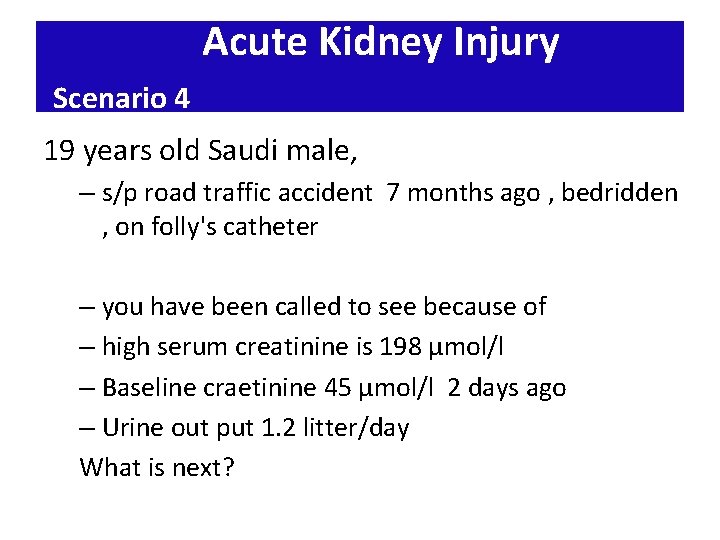 Acute Kidney Injury
Scenario 4

19 years old Saudi male,

– s/p road traffic accident 7 months ago , bedridden , on folly's catheter

– you have been called to see because of

– high serum creatinine is 198 µmol/l

– Baseline craetinine 45 µmol/l 2 days ago

– Urine out put 1.2 litter/day

What is next?